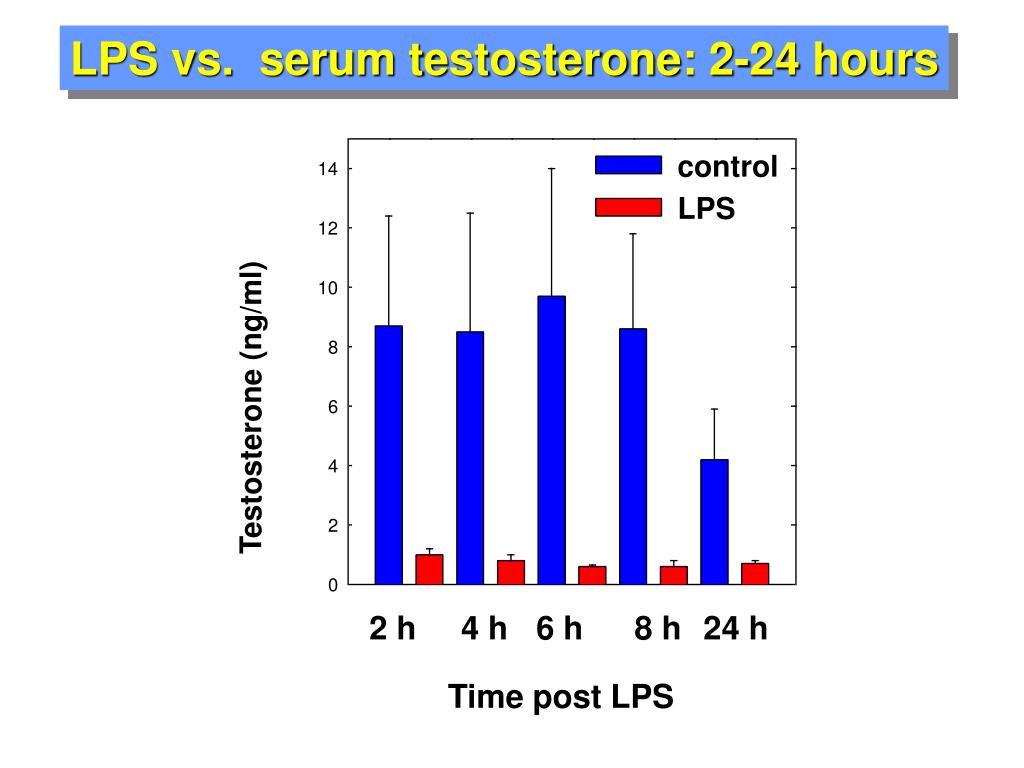 LPS vs. serum testosterone: 2-24 hours

control
LPS

Testosterone (ng/ml)

14
12
10
8
6
4
2
0

2 h 4 h 6 h 8 h 24 h

Time post LPS